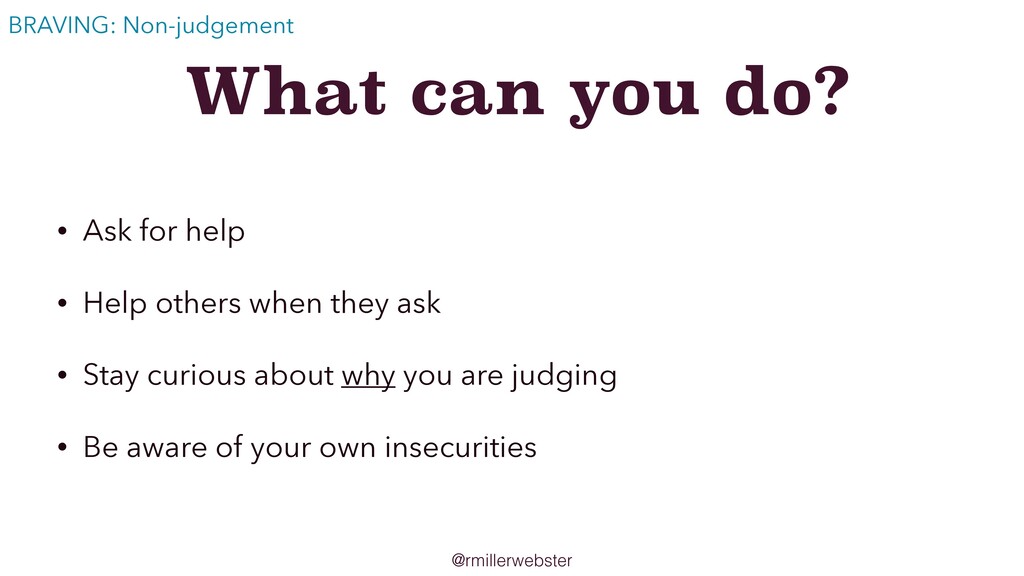 BRAVING: Non-judgement

What can you do?

• Ask for help

• Help others when they ask

• Stay curious about why you are judging

• Be aware of your own insecurities

@rmillerwebster